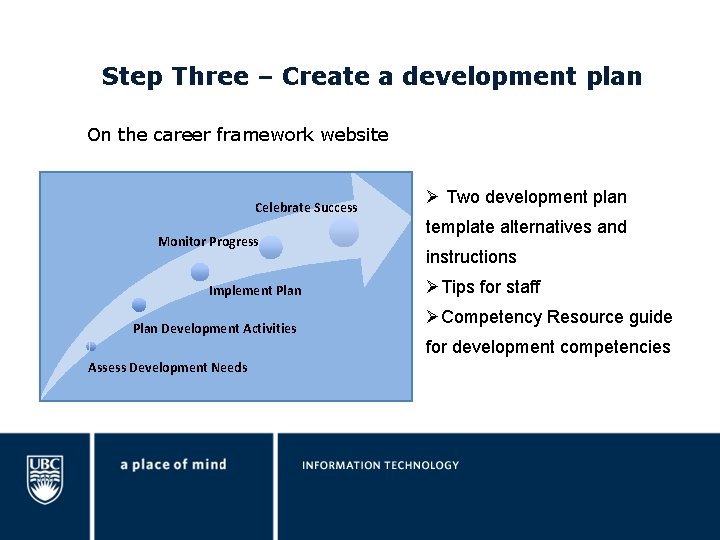 Step Three – Create a development plan

On the career framework website

Celebrate Success

Monitor Progress

Implement Plan

Plan Development Activities

Assess Development Needs

➢ Two development plan template alternatives and instructions
➢ Tips for staff
➢ Competency Resource guide for development competencies

UBC

a place of mind

INFORMATION TECHNOLOGY